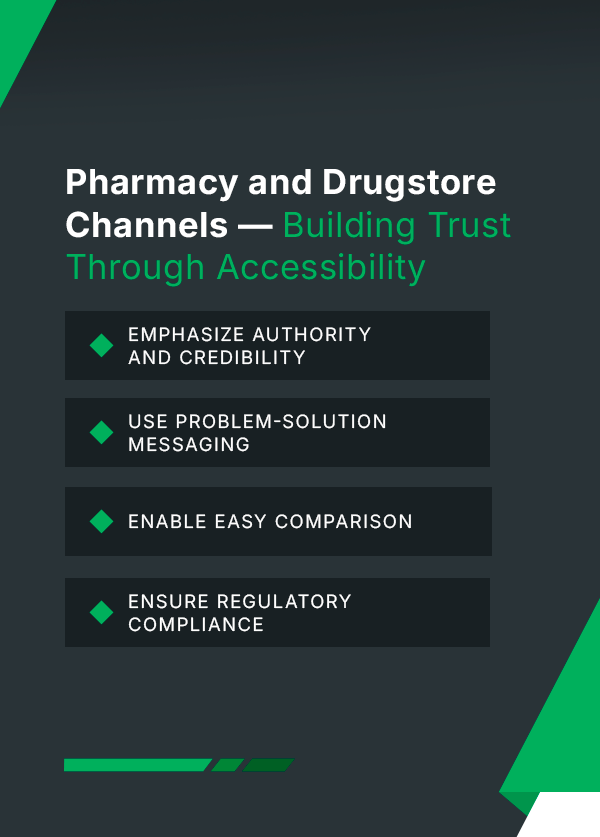 Pharmacy and Drugstore Channels — Building Trust Through Accessibility

EMPHASIZE AUTHORITY AND CREDIBILITY

USE PROBLEM-SOLUTION MESSAGING

ENABLE EASY COMPARISON

ENSURE REGULATORY COMPLIANCE